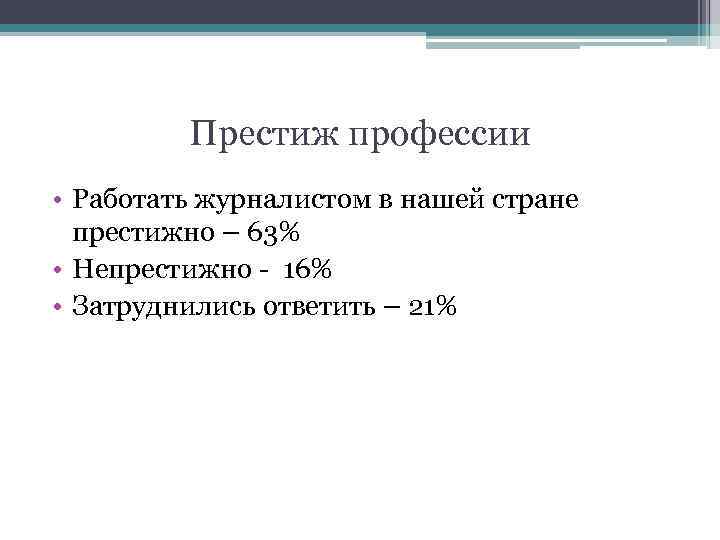 Престиж профессии

• Работать журналистом в нашей стране престижно – 63%
• Непрестижно - 16%
• Затруднились ответить – 21%